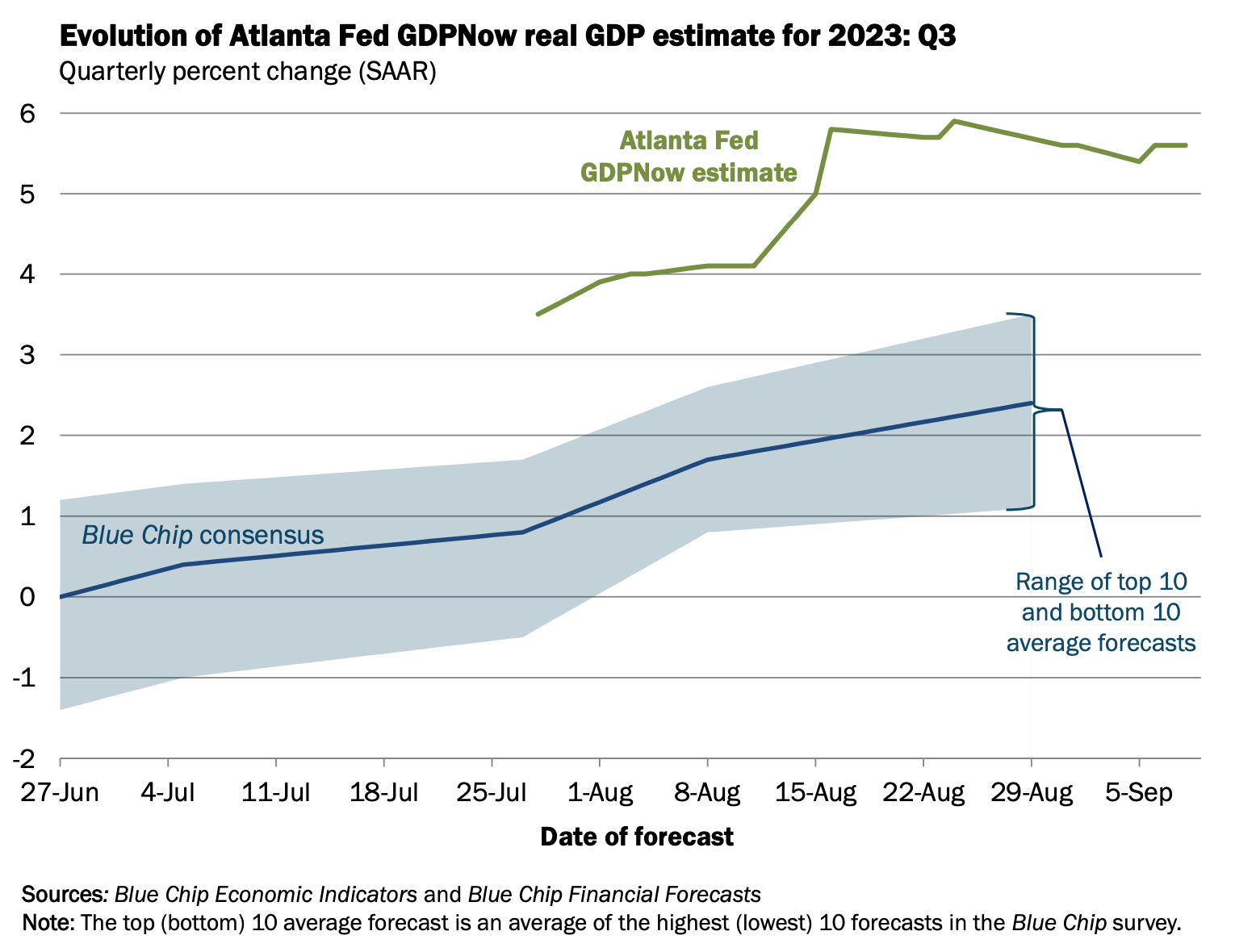 Evolution of Atlanta Fed GDPNow real GDP estimate for 2023: Q3
Quarterly percent change (SAAR)

6
5
4
3
2
1
0
-1
-2

Atlanta Fed GDPNow estimate

Blue Chip consensus

Range of top 10 and bottom 10 average forecasts

27-Jun 4-Jul 11-Jul 18-Jul 25-Jul 1-Aug 8-Aug 15-Aug 22-Aug 29-Aug 5-Sep

Date of forecast

Sources: Blue Chip Economic Indicators and Blue Chip Financial Forecasts
Note: The top (bottom) 10 average forecast is an average of the highest (lowest) 10 forecasts in the Blue Chip survey.